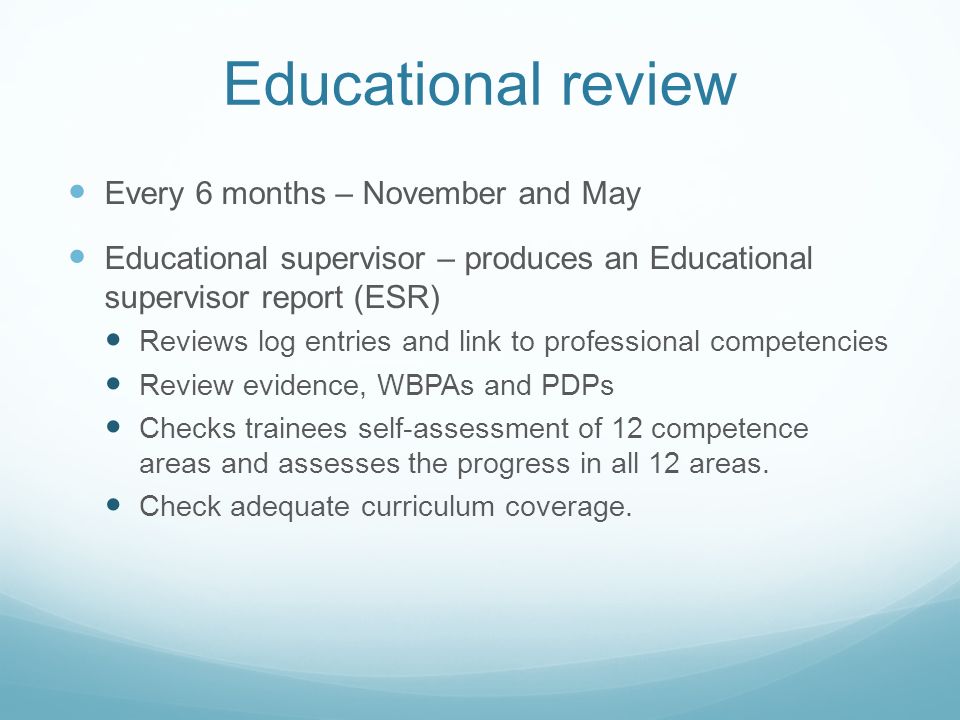 Educational review

- Every 6 months – November and May
- Educational supervisor – produces an Educational supervisor report (ESR)
  - Reviews log entries and link to professional competencies
  - Review evidence, WBPAs and PDPs
  - Checks trainees self-assessment of 12 competence areas and assesses the progress in all 12 areas.
  - Check adequate curriculum coverage.